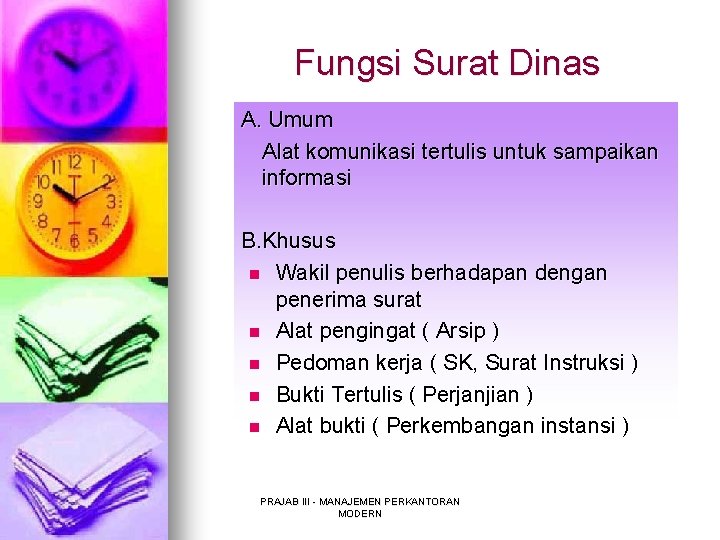 Fungsi Surat Dinas

A. Umum

Alat komunikasi tertulis untuk sampaikan informasi

B.Khusus

- Wakil penulis berhadapan dengan penerima surat
- Alat pengingat ( Arsip )
- Pedoman kerja ( SK, Surat Instruksi )
- Bukti Tertulis ( Perjanjian )
- Alat bukti ( Perkembangan instansi )

PRAJAB III - MANAJEMEN PERKANTORAN MODERN